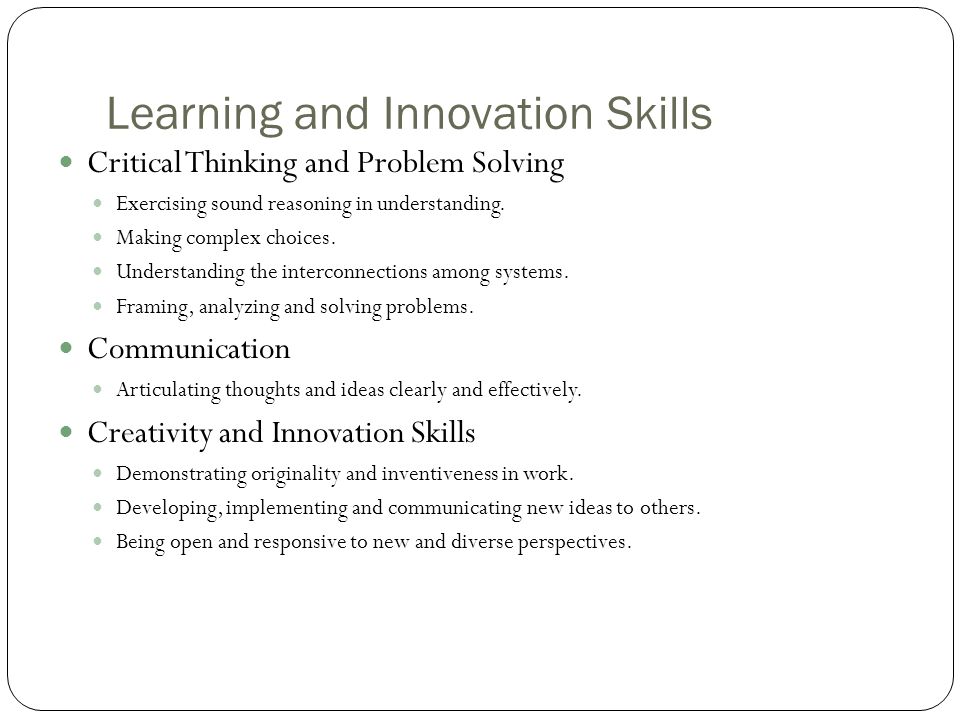 Learning and Innovation Skills

- Critical Thinking and Problem Solving
  - Exercising sound reasoning in understanding.
  - Making complex choices.
  - Understanding the interconnections among systems.
  - Framing, analyzing and solving problems.
- Communication
  - Articulating thoughts and ideas clearly and effectively.
- Creativity and Innovation Skills
  - Demonstrating originality and inventiveness in work.
  - Developing, implementing and communicating new ideas to others.
  - Being open and responsive to new and diverse perspectives.